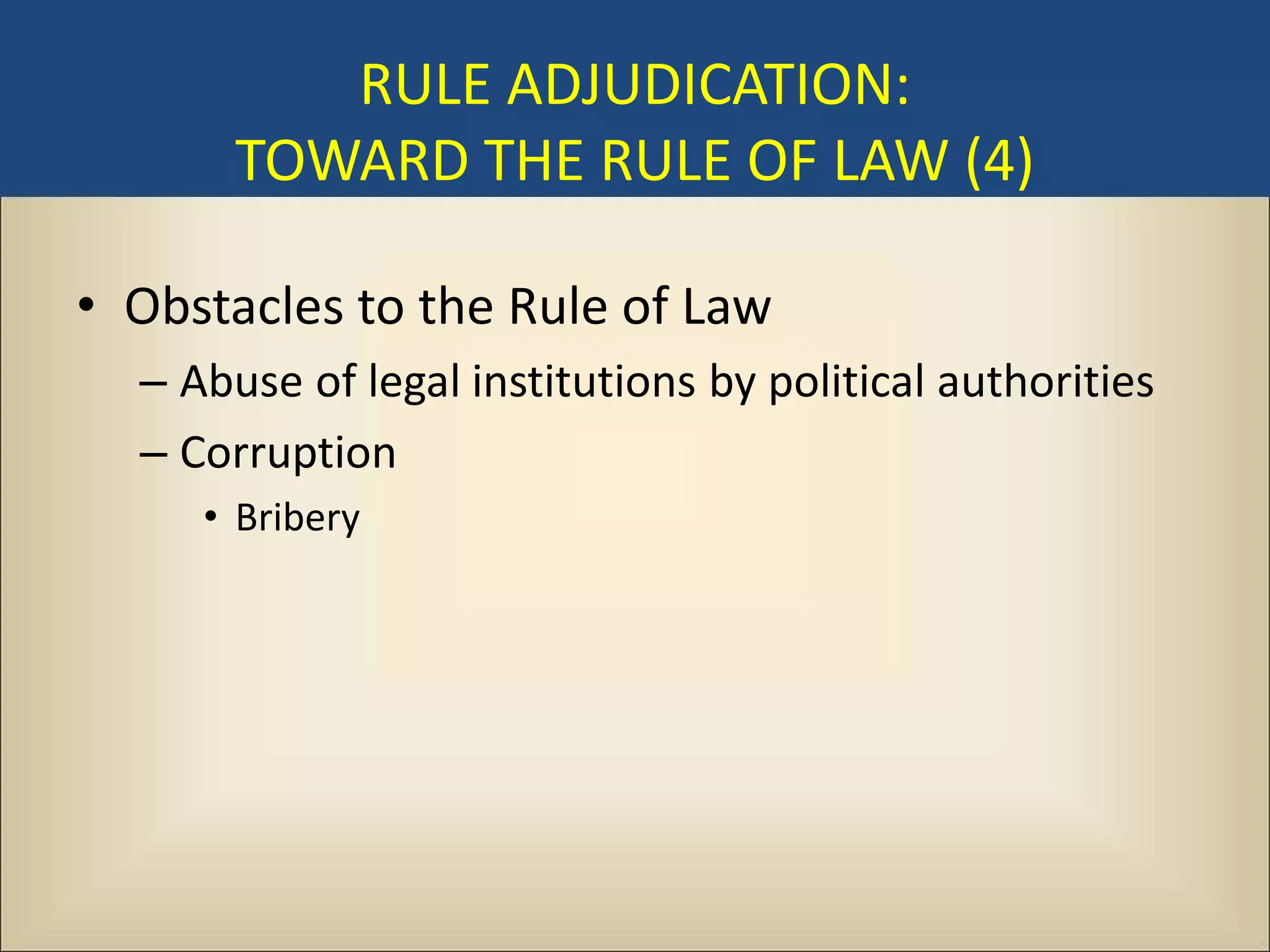 RULE ADJUDICATION:
TOWARD THE RULE OF LAW (4)

• Obstacles to the Rule of Law
– Abuse of legal institutions by political authorities
– Corruption
• Bribery